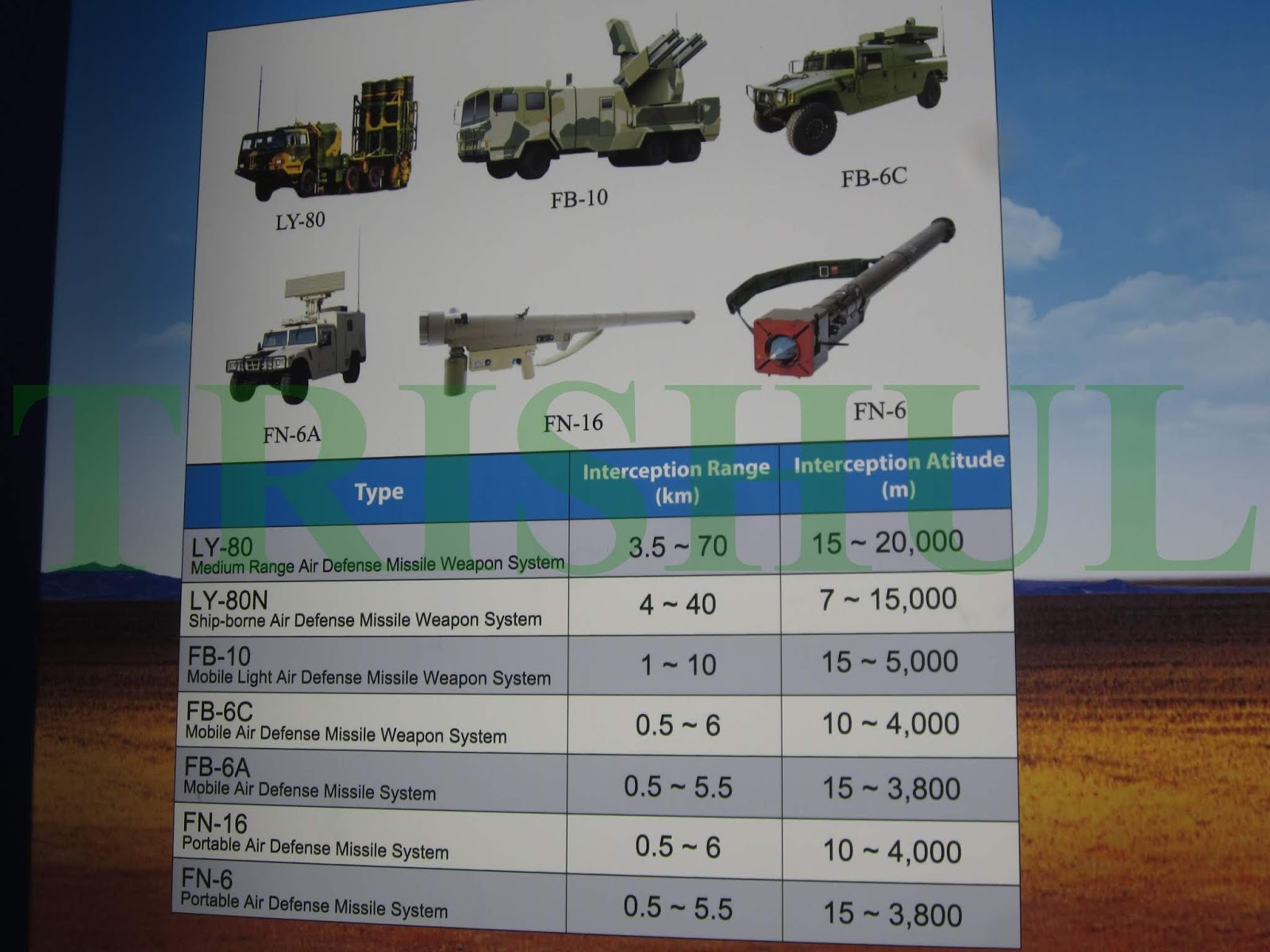 LY-80

FB-10

FB-6C

FN-6A

FN-16

FN-6

TRISHUL

| Type | Interception Range (km) | Interception Atitude (m) |
|---|---|---|
| LY-80 Medium Range Air Defense Missile Weapon System | 3.5 ~ 70 | 15 ~ 20,000 |
| LY-80N Ship-borne Air Defense Missile Weapon System | 4 ~ 40 | 7 ~ 15,000 |
| FB-10 Mobile Light Air Defense Missile Weapon System | 1 ~ 10 | 15 ~ 5,000 |
| FB-6C Mobile Air Defense Missile Weapon System | 0.5 ~ 6 | 10 ~ 4,000 |
| FB-6A Mobile Air Defense Missile System | 0.5 ~ 5.5 | 15 ~ 3,800 |
| FN-16 Portable Air Defense Missile System | 0.5 ~ 6 | 10 ~ 4,000 |
| FN-6 Portable Air Defense Missile System | 0.5 ~ 5.5 | 15 ~ 3,800 |